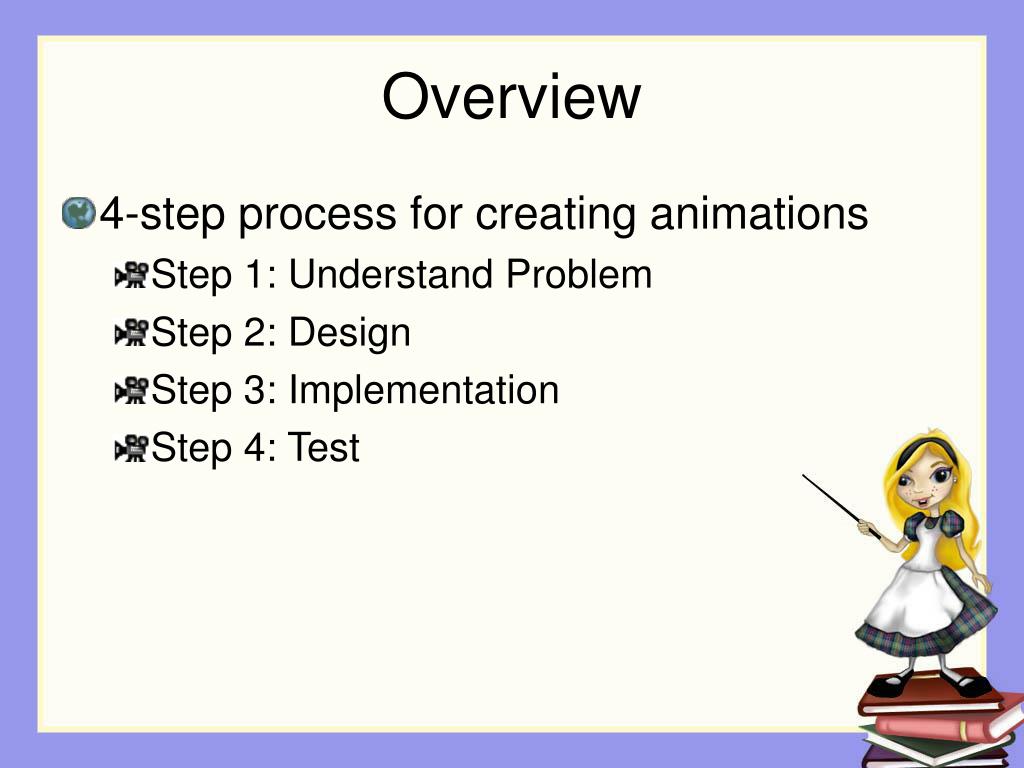 Overview

4-step process for creating animations

Step 1: Understand Problem

Step 2: Design

Step 3: Implementation

Step 4: Test